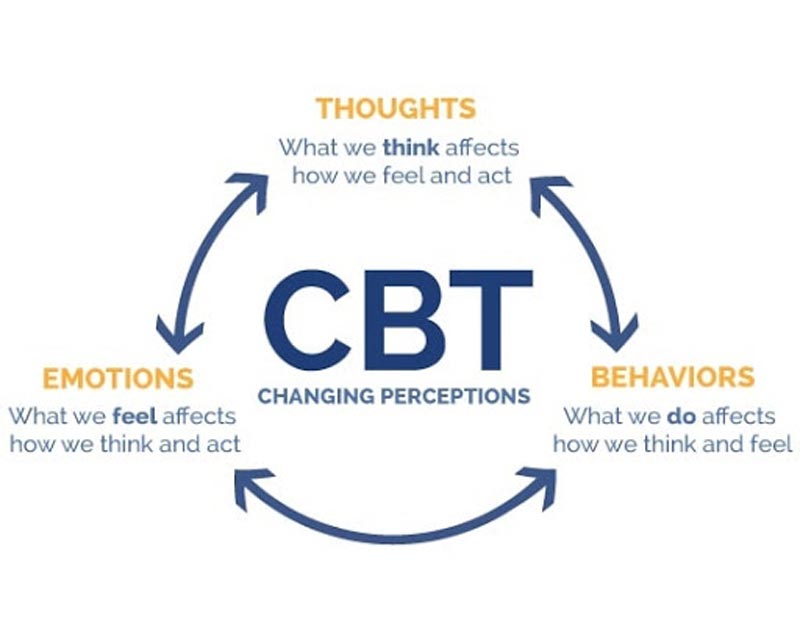 THOUGHTS
What we think affects how we feel and act

CBT
CHANGING PERCEPTIONS

EMOTIONS
What we feel affects how we think and act

BEHAVIORS
What we do affects how we think and feel